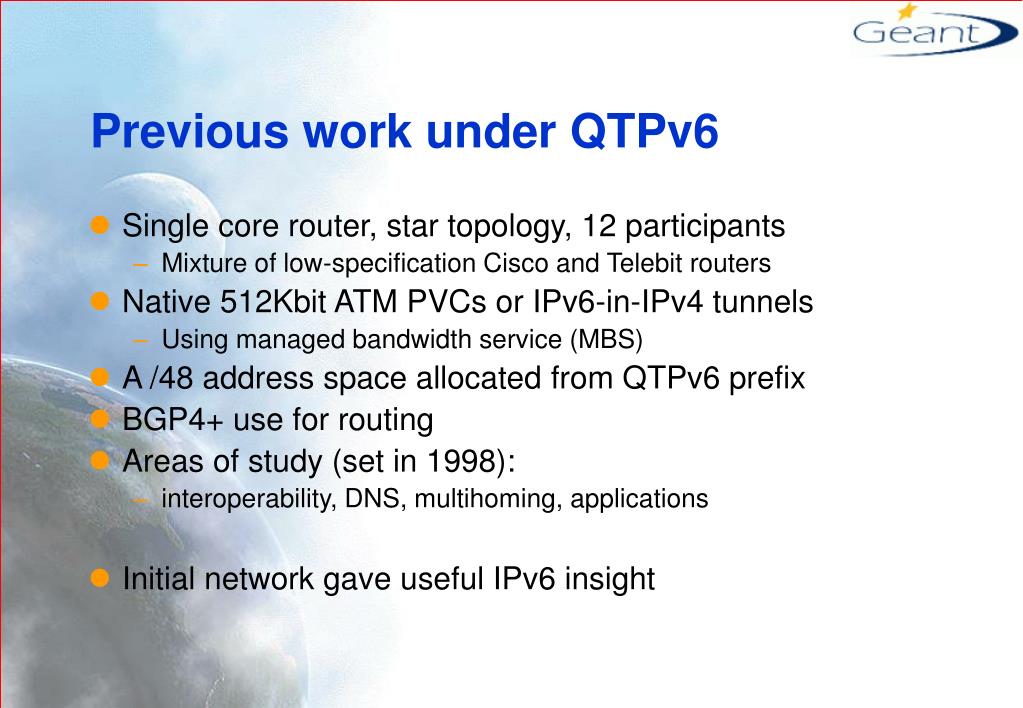 Geant

Previous work under QTPv6

Single core router, star topology, 12 participants
– Mixture of low-specification Cisco and Telebit routers

Native 512Kbit ATM PVCs or IPv6-in-IPv4 tunnels
– Using managed bandwidth service (MBS)

A /48 address space allocated from QTPv6 prefix

BGP4+ use for routing

Areas of study (set in 1998):
– interoperability, DNS, multihoming, applications

Initial network gave useful IPv6 insight